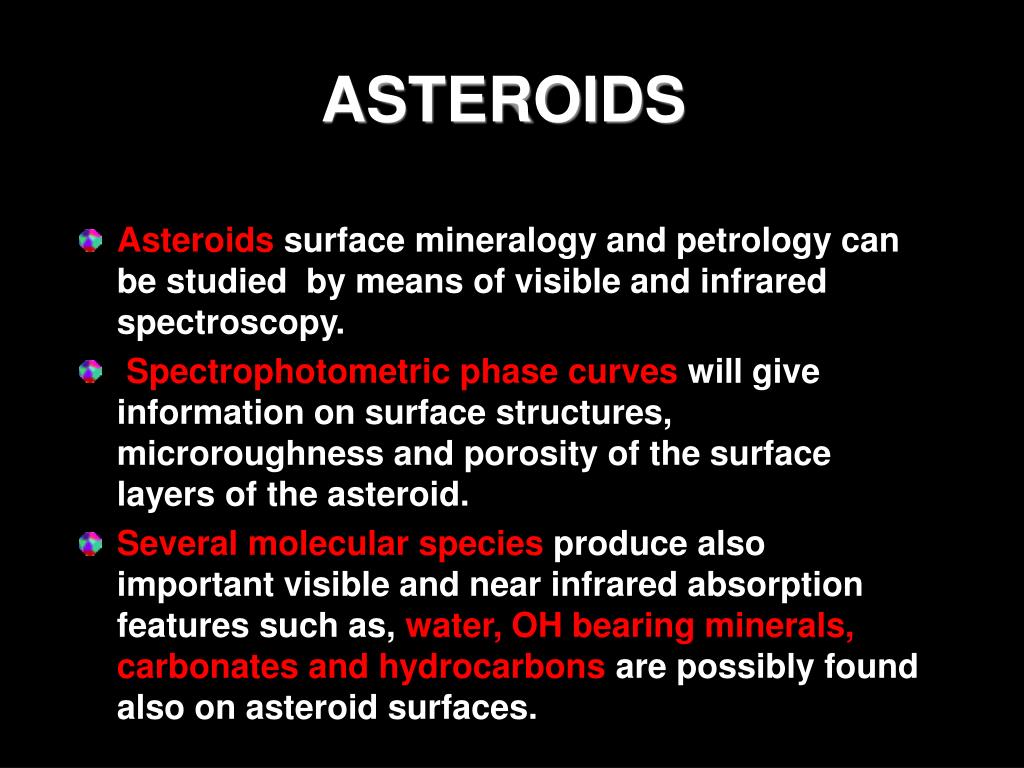 ASTEROIDS

Asteroids surface mineralogy and petrology can be studied by means of visible and infrared spectroscopy.

Spectrophotometric phase curves will give information on surface structures, microroughness and porosity of the surface layers of the asteroid.

Several molecular species produce also important visible and near infrared absorption features such as, water, OH bearing minerals, carbonates and hydrocarbons are possibly found also on asteroid surfaces.